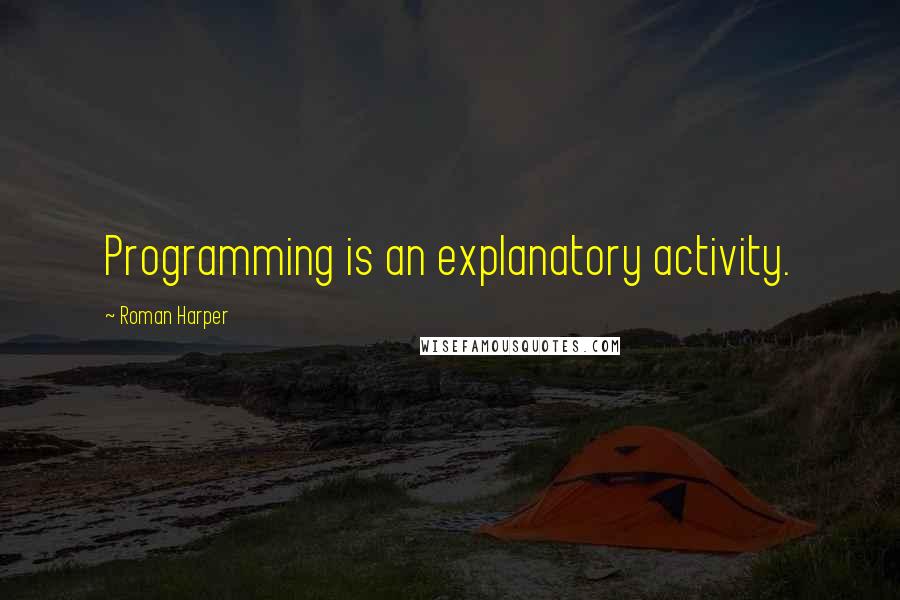 Programming is an explanatory activity.

~ Roman Harper

WISEFAMOUSQUOTES.COM